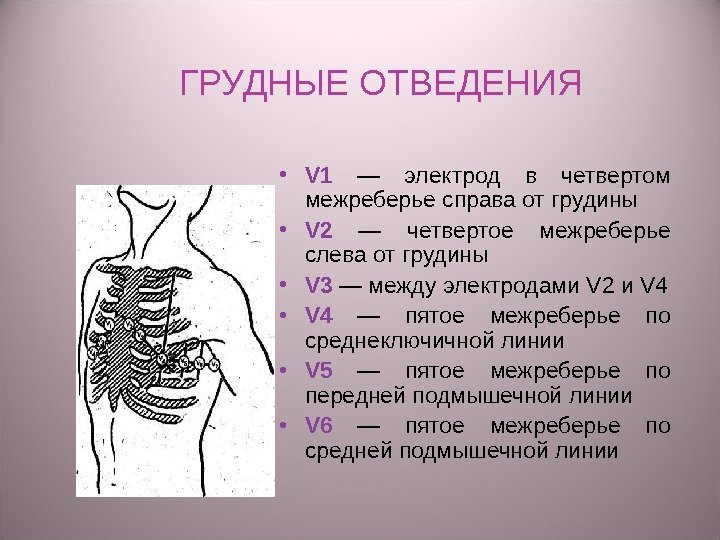 ГРУДНЫЕ ОТВЕДЕНИЯ

• V1 — электрод в четвертом межреберье справа от грудины
• V2 — четвертое межреберье слева от грудины
• V3 — между электродами V2 и V4
• V4 — пятое межреберье по среднеключичной линии
• V5 — пятое межреберье по передней подмышечной линии
• V6 — пятое межреберье по средней подмышечной линии